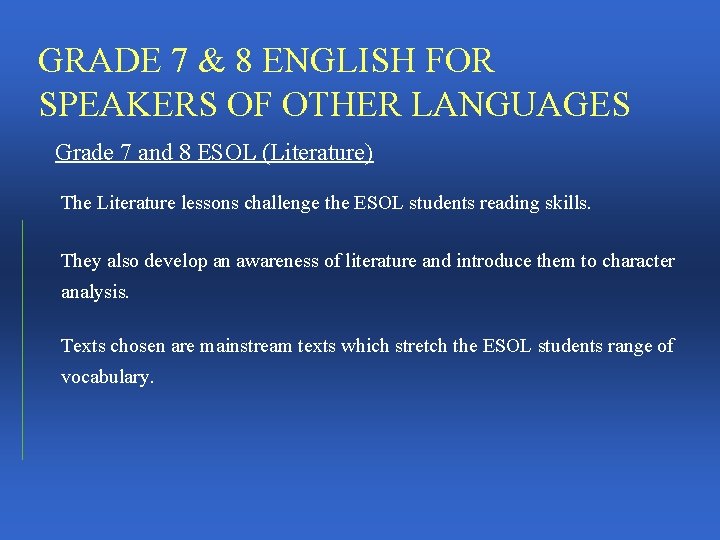 GRADE 7 & 8 ENGLISH FOR SPEAKERS OF OTHER LANGUAGES

Grade 7 and 8 ESOL (Literature)

The Literature lessons challenge the ESOL students reading skills.

They also develop an awareness of literature and introduce them to character analysis.

Texts chosen are mainstream texts which stretch the ESOL students range of vocabulary.